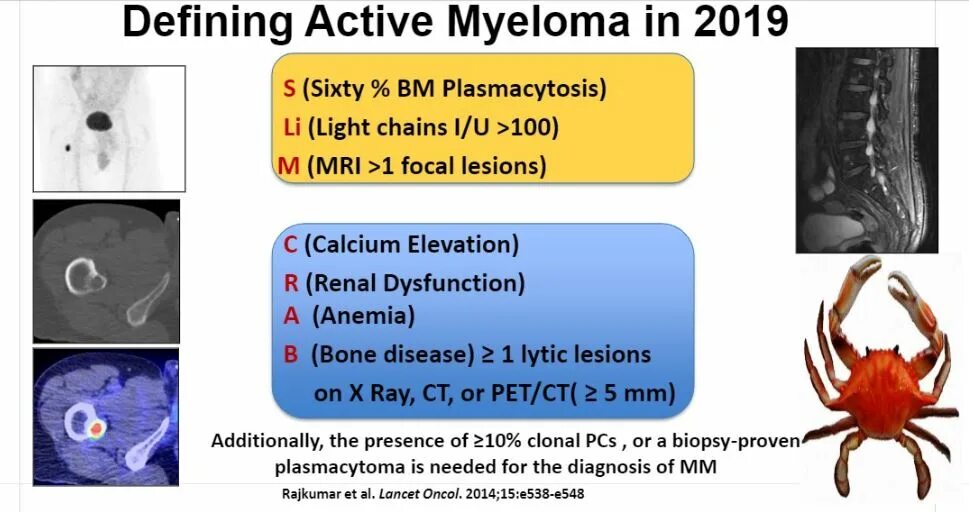 Defining Active Myeloma in 2019

S (Sixty % BM Plasmacytosis)
Li (Light chains I/U >100)
M (MRI >1 focal lesions)

C (Calcium Elevation)
R (Renal Dysfunction)
A (Anemia)
B (Bone disease) ≥ 1 lytic lesions on X Ray, CT, or PET/CT( ≥ 5 mm)

Additionally, the presence of ≥10% clonal PCs , or a biopsy-proven plasmacytoma is needed for the diagnosis of MM

Rajkumar et al. Lancet Oncol. 2014;15:e538-e548